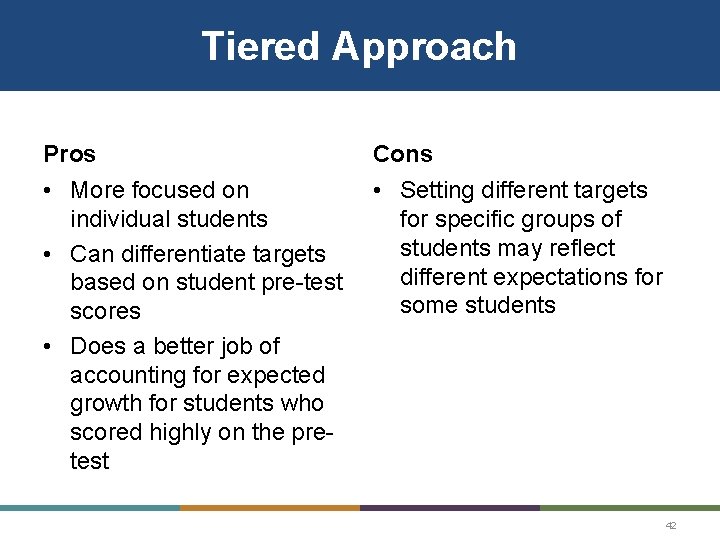 Tiered Approach

Pros

• More focused on individual students
• Can differentiate targets based on student pre-test scores
• Does a better job of accounting for expected growth for students who scored highly on the pre-test

Cons

• Setting different targets for specific groups of students may reflect different expectations for some students

42